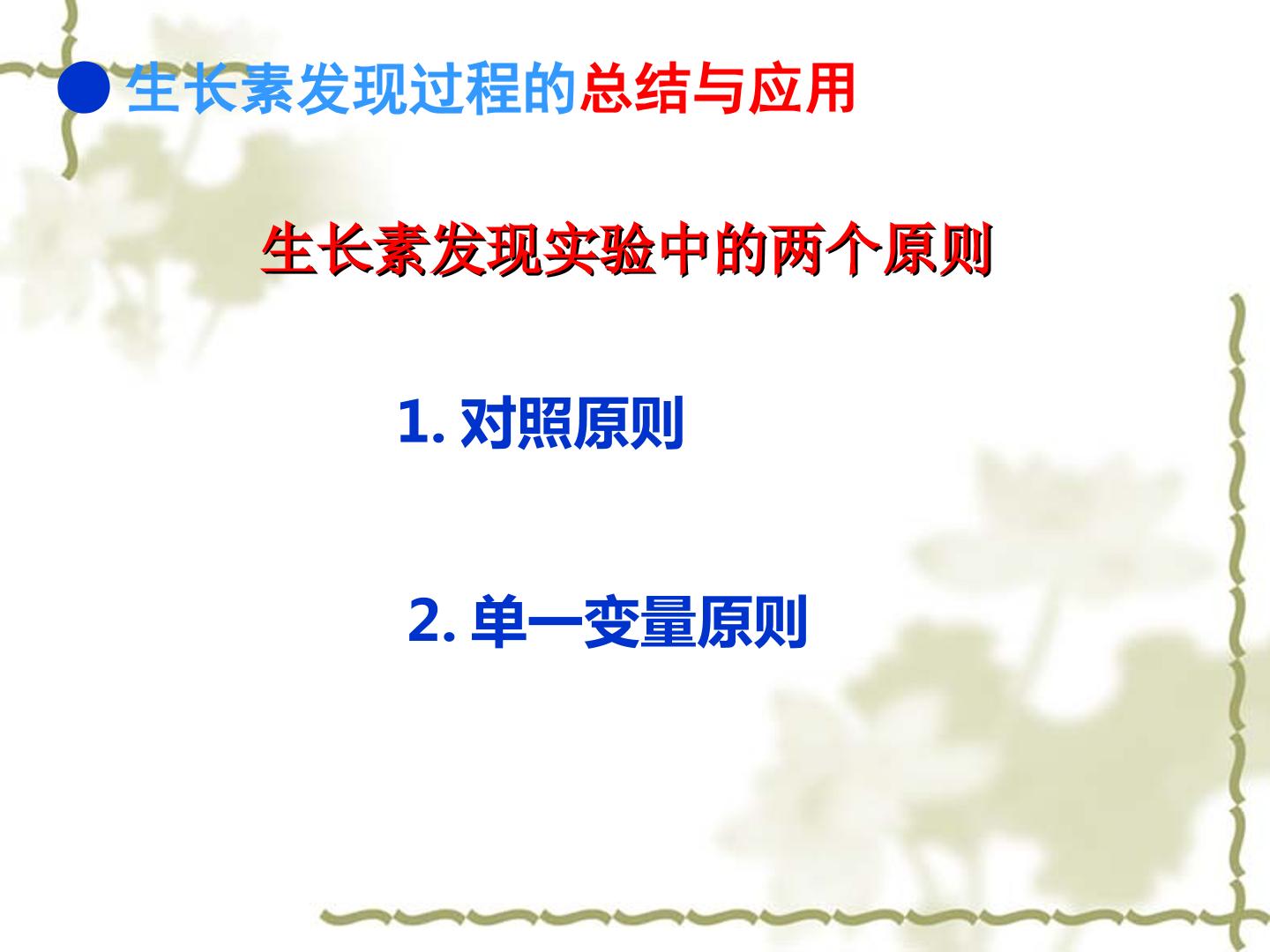 ●生长素发现过程的总结与应用

生长素发现实验中的两个原则

1. 对照原则

2. 单一变量原则